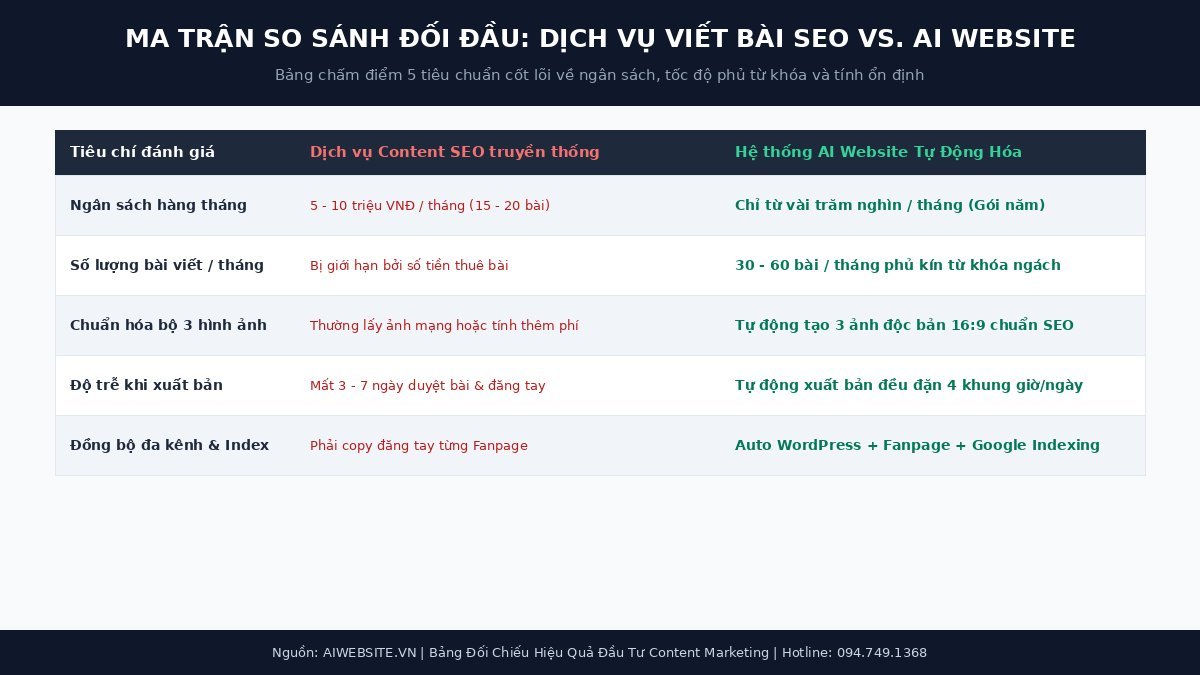 MA TRẬN SO SÁNH ĐỐI ĐẦU: DỊCH VỤ VIẾT BÀI SEO VS. AI WEBSITE

Bảng chấm điểm 5 tiêu chuẩn cốt lõi về ngân sách, tốc độ phủ từ khóa và tính ổn định

| Tiêu chí đánh giá | Dịch vụ Content SEO truyền thống | Hệ thống AI Website Tự Động Hóa |
|---|---|---|
| Ngân sách hàng tháng | 5 - 10 triệu VNĐ / tháng (15 - 20 bài) | Chỉ từ vài trăm nghìn / tháng (Gói năm) |
| Số lượng bài viết / tháng | Bị giới hạn bởi số tiền thuê bài | 30 - 60 bài / tháng phủ kín từ khóa ngách |
| Chuẩn hóa bộ 3 hình ảnh | Thường lấy ảnh mạng hoặc tính thêm phí | Tự động tạo 3 ảnh độc bản 16:9 chuẩn SEO |
| Độ trễ khi xuất bản | Mất 3 - 7 ngày duyệt bài & đăng tay | Tự động xuất bản đều đặn 4 khung giờ/ngày |
| Đồng bộ đa kênh & Index | Phải copy đăng tay từng Fanpage | Auto WordPress + Fanpage + Google Indexing |

Nguồn: AIWEBSITE.VN | Bảng Đối Chiếu Hiệu Quả Đầu Tư Content Marketing | Hotline: 094.749.1368